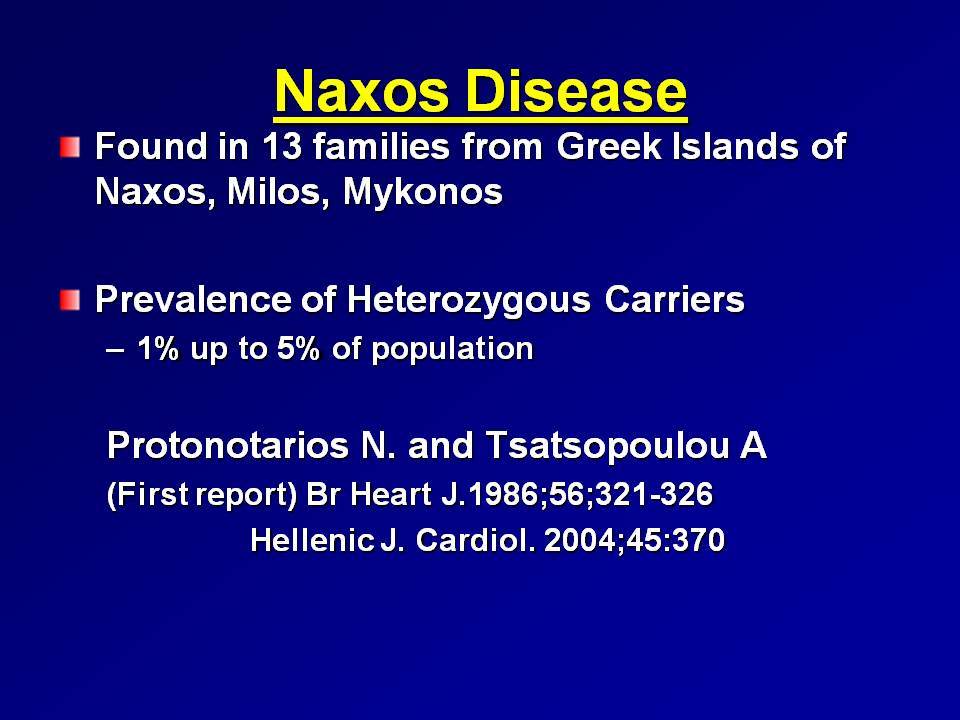 Naxos Disease

Found in 13 families from Greek Islands of Naxos, Milos, Mykonos

Prevalence of Heterozygous Carriers
– 1% up to 5% of population

Protonotarios N. and Tsatsopoulou A
(First report) Br Heart J.1986;56;321-326
Hellenic J. Cardiol. 2004;45:370